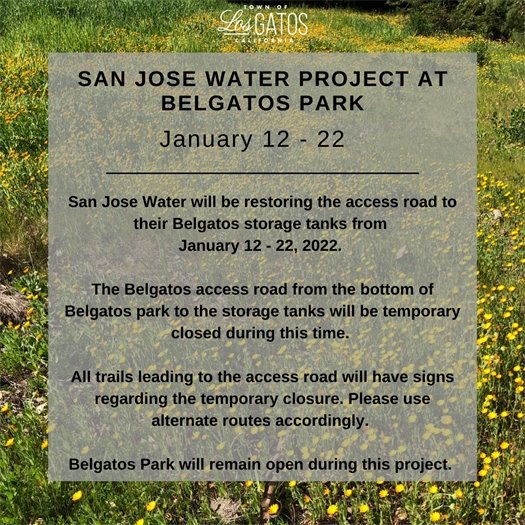 TOWN OF
Los GATOS
CALIFORNIA

SAN JOSE WATER PROJECT AT BELGATOS PARK

January 12 - 22

San Jose Water will be restoring the access road to their Belgatos storage tanks from January 12 - 22, 2022.

The Belgatos access road from the bottom of Belgatos park to the storage tanks will be temporary closed during this time.

All trails leading to the access road will have signs regarding the temporary closure. Please use alternate routes accordingly.

Belgatos Park will remain open during this project.